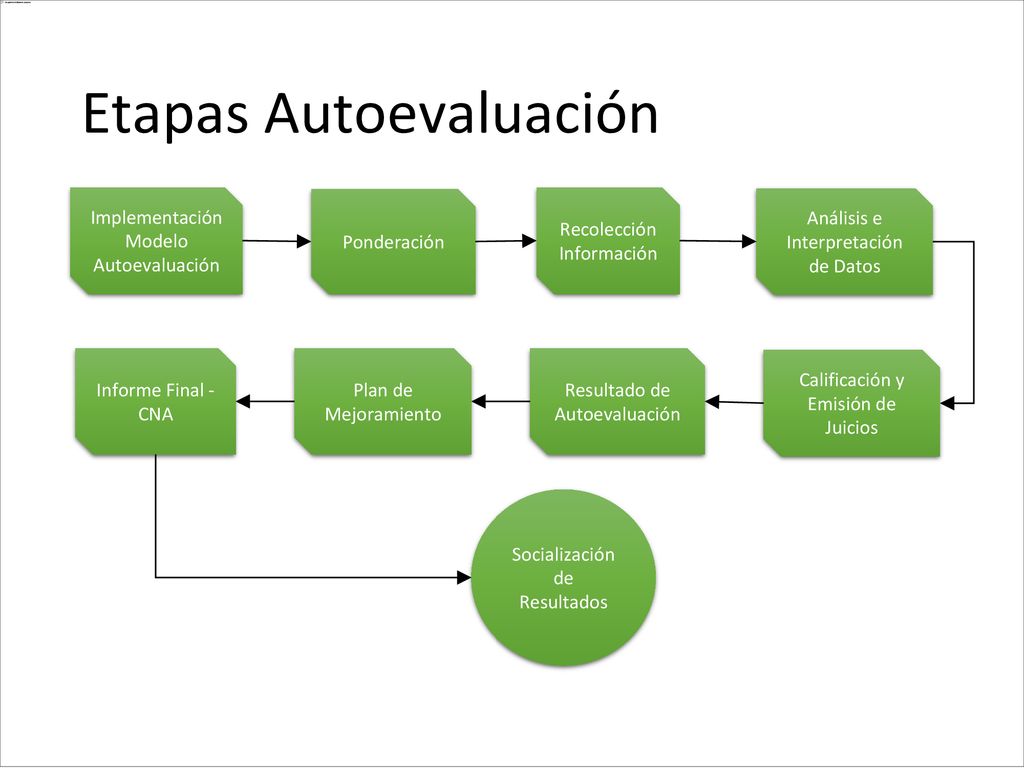 Etapas Autoevaluación

Implementación Modelo Autoevaluación

Ponderación

Recolección Información

Análisis e Interpretación de Datos

Calificación y Emisión de Juicios

Resultado de Autoevaluación

Plan de Mejoramiento

Informe Final - CNA

Socialización de Resultados